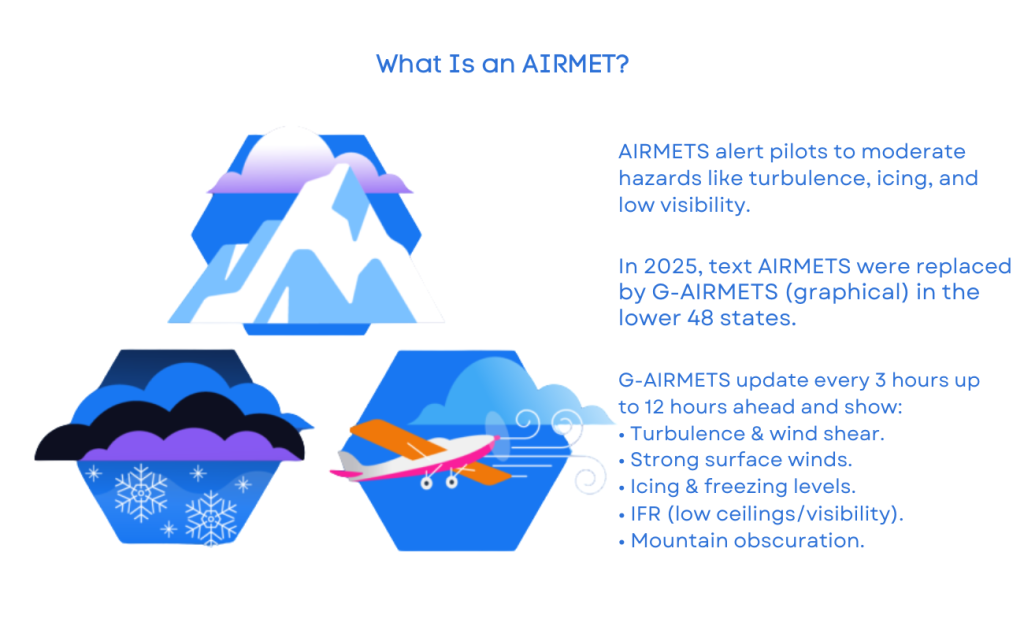 What Is an AIRMET?

AIRMETS alert pilots to moderate hazards like turbulence, icing, and low visibility.

In 2025, text AIRMETS were replaced by G-AIRMETS (graphical) in the lower 48 states.

G-AIRMETS update every 3 hours up to 12 hours ahead and show:
• Turbulence & wind shear.
• Strong surface winds.
• Icing & freezing levels.
• IFR (low ceilings/visibility).
• Mountain obscuration.